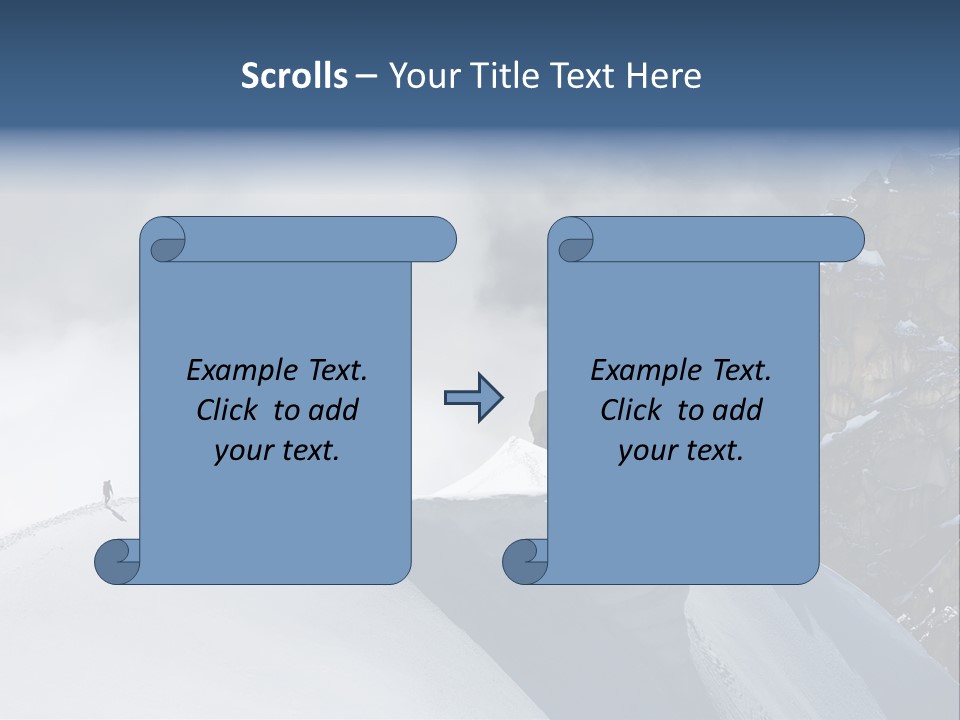 Scrolls – Your Title Text Here

Example Text. Click to add your text.

Example Text. Click to add your text.